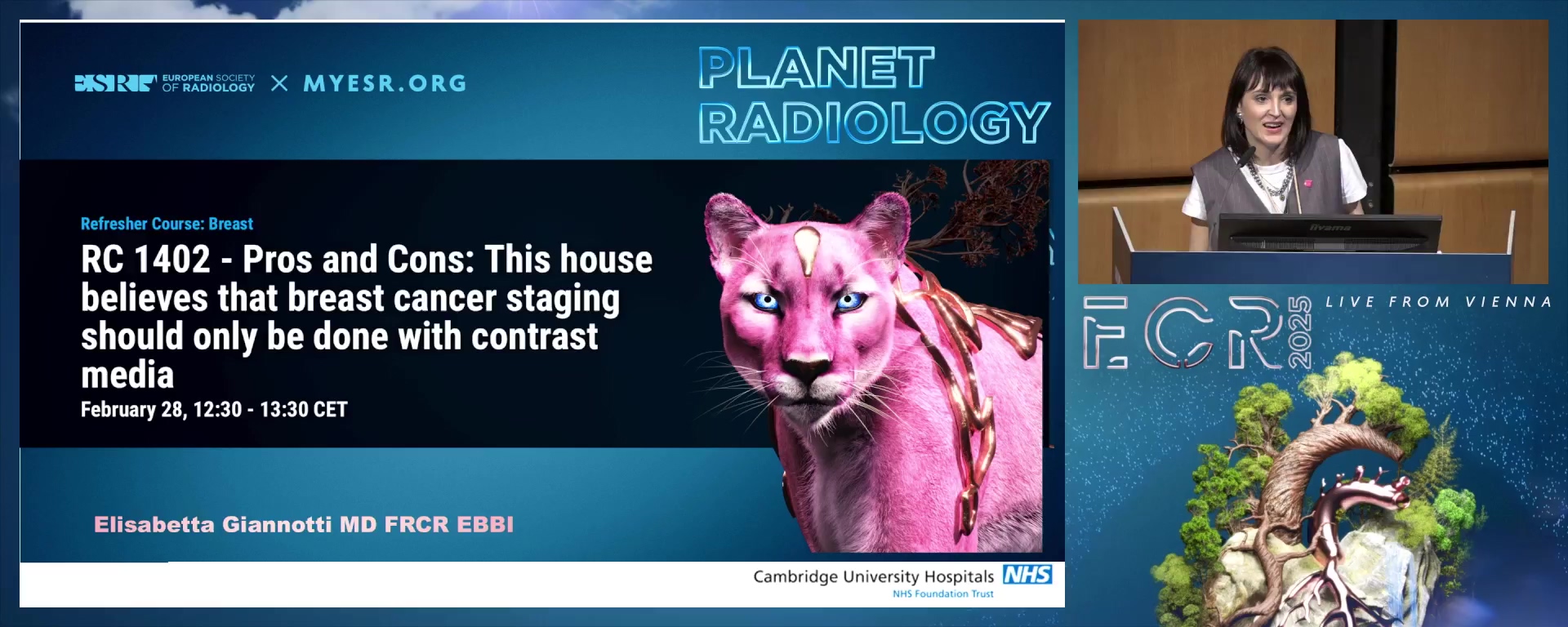 ESR EUROPEAN SOCIETY OF RADIOLOGY × MYESR.ORG

PLANET RADIOLOGY

Refresher Course: Breast

RC 1402 - Pros and Cons: This house believes that breast cancer staging should only be done with contrast media

February 28, 12:30 - 13:30 CET

Elisabetta Giannotti MD FRCR EBBI

Cambridge University Hospitals NHS
NHS Foundation Trust

iiyama

ECR 2025

LIVE FROM VIENNA